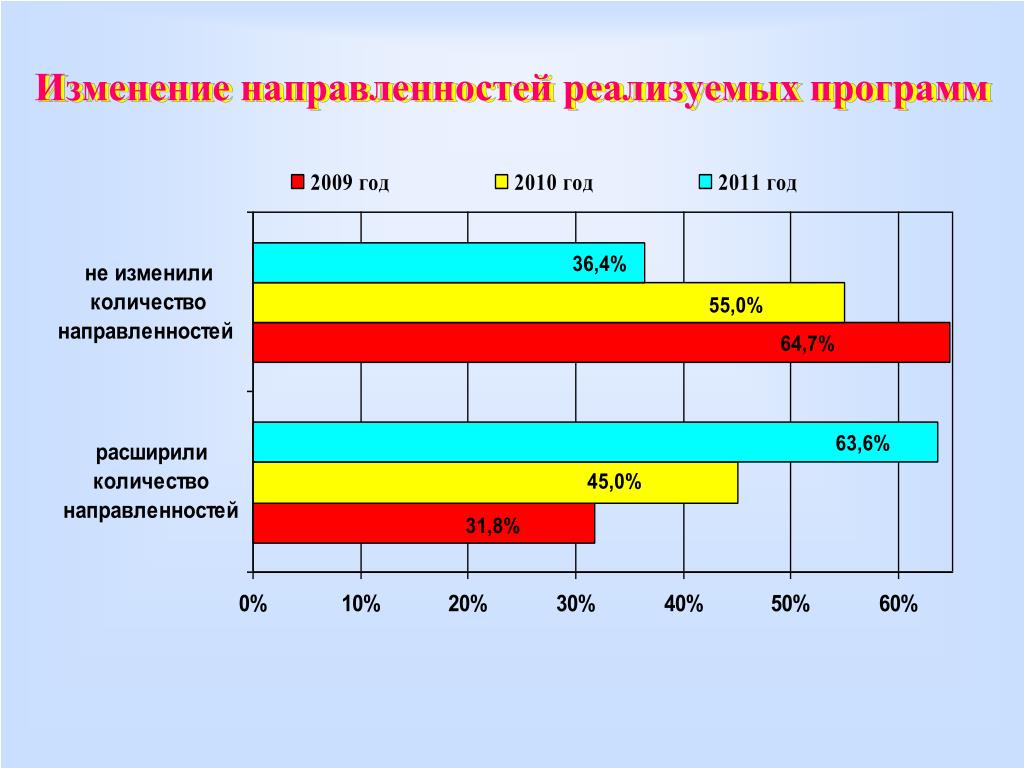 Изменение направленностей реализуемых программ

2009 год
2010 год
2011 год

не изменили количество направленностей
36,4%
55,0%
64,7%

расширили количество направленностей
63,6%
45,0%
31,8%

0%
10%
20%
30%
40%
50%
60%